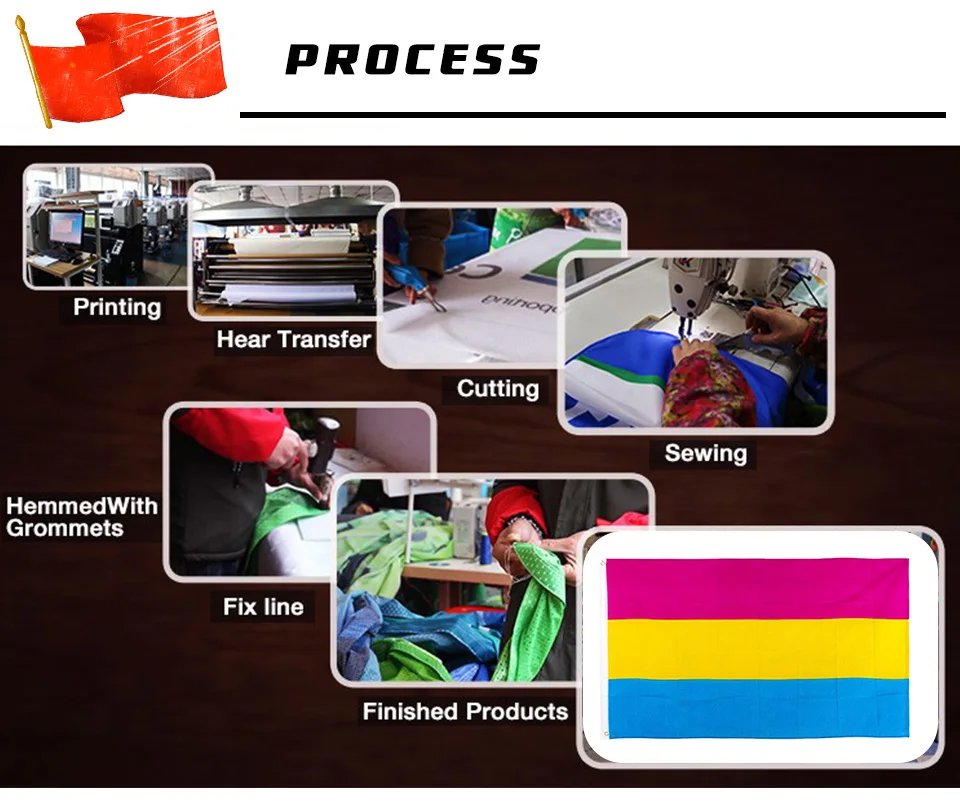 PROCESS

Printing

Hear Transfer

Cutting

Sewing

HemmedWith
Grommets

Fix line

Finished Products